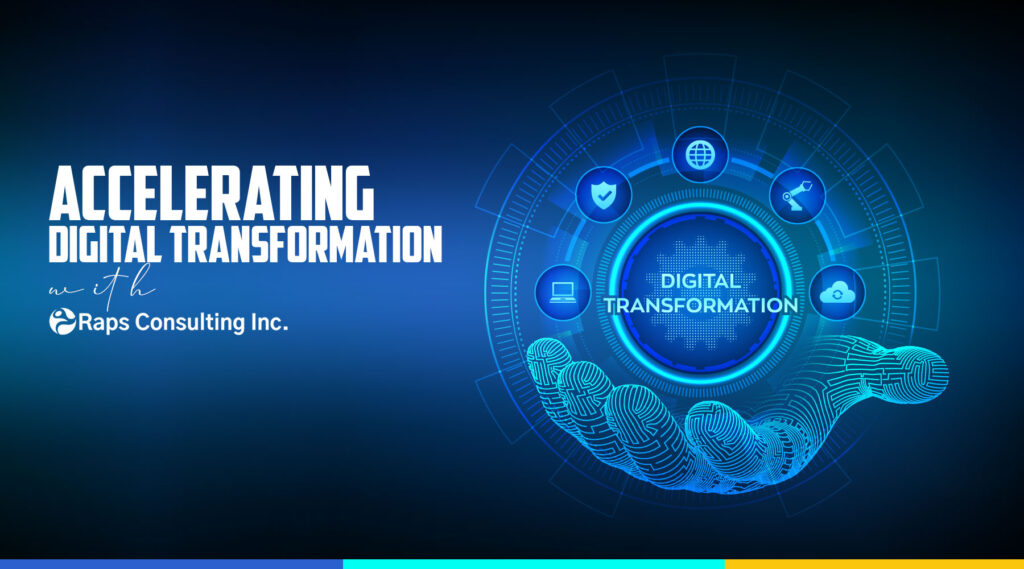 ACCELERATING
DIGITAL TRANSFORMATION
with
Raps Consulting Inc.

DIGITAL
TRANSFORMATION